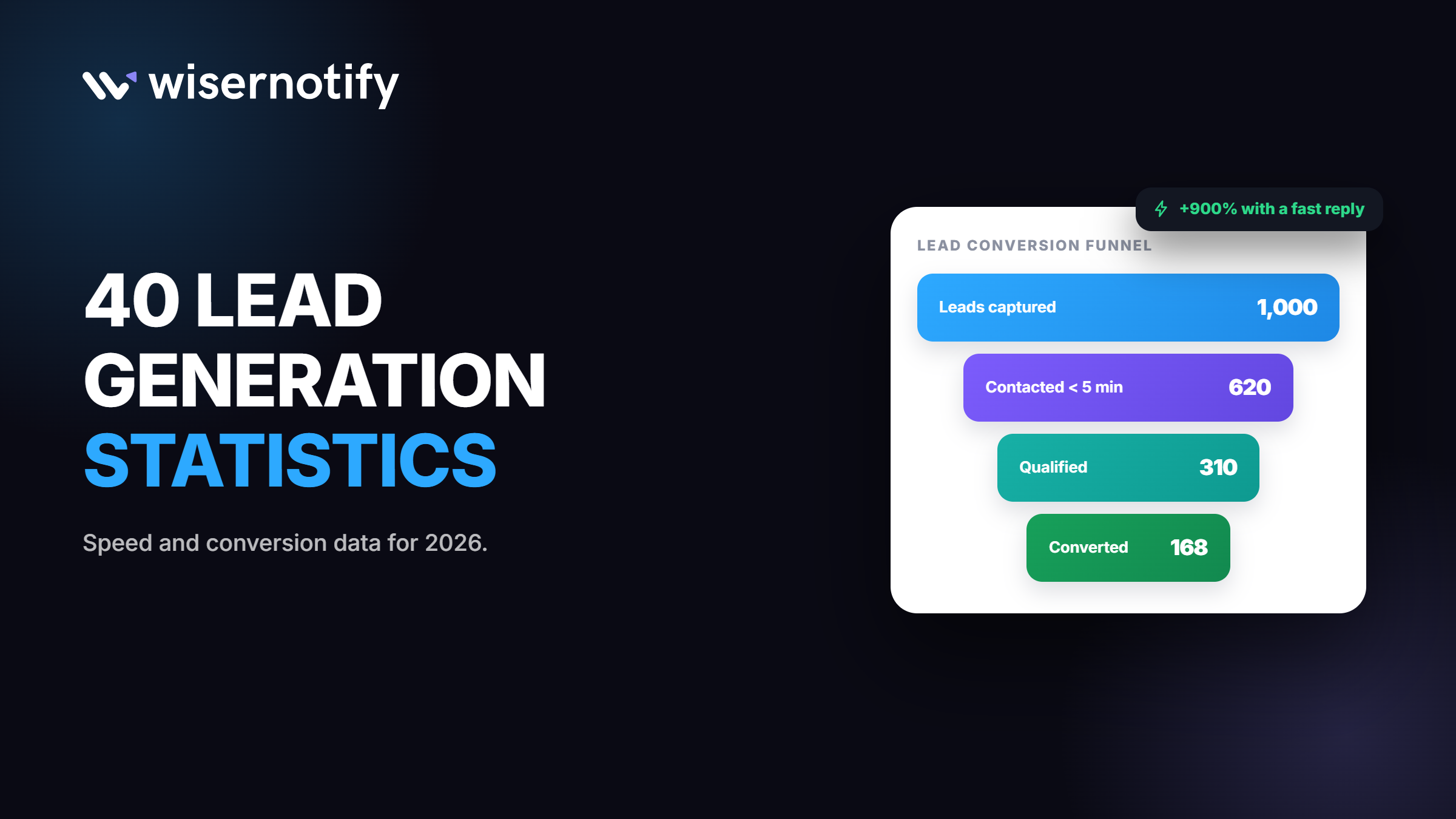 wisernotify

40 LEAD GENERATION STATISTICS

Speed and conversion data for 2026.

+900% with a fast reply

LEAD CONVERSION FUNNEL

Leads captured 1,000

Contacted < 5 min 620

Qualified 310

Converted 168